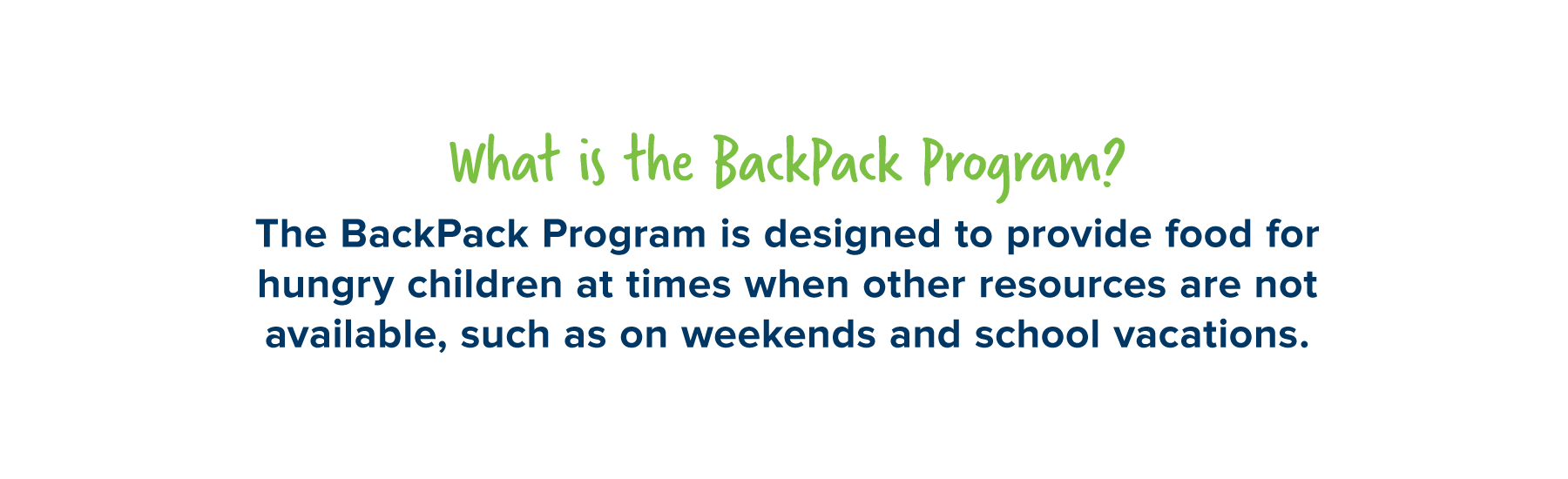 What is the BackPack Program?

The BackPack Program is designed to provide food for hungry children at times when other resources are not available, such as on weekends and school vacations.